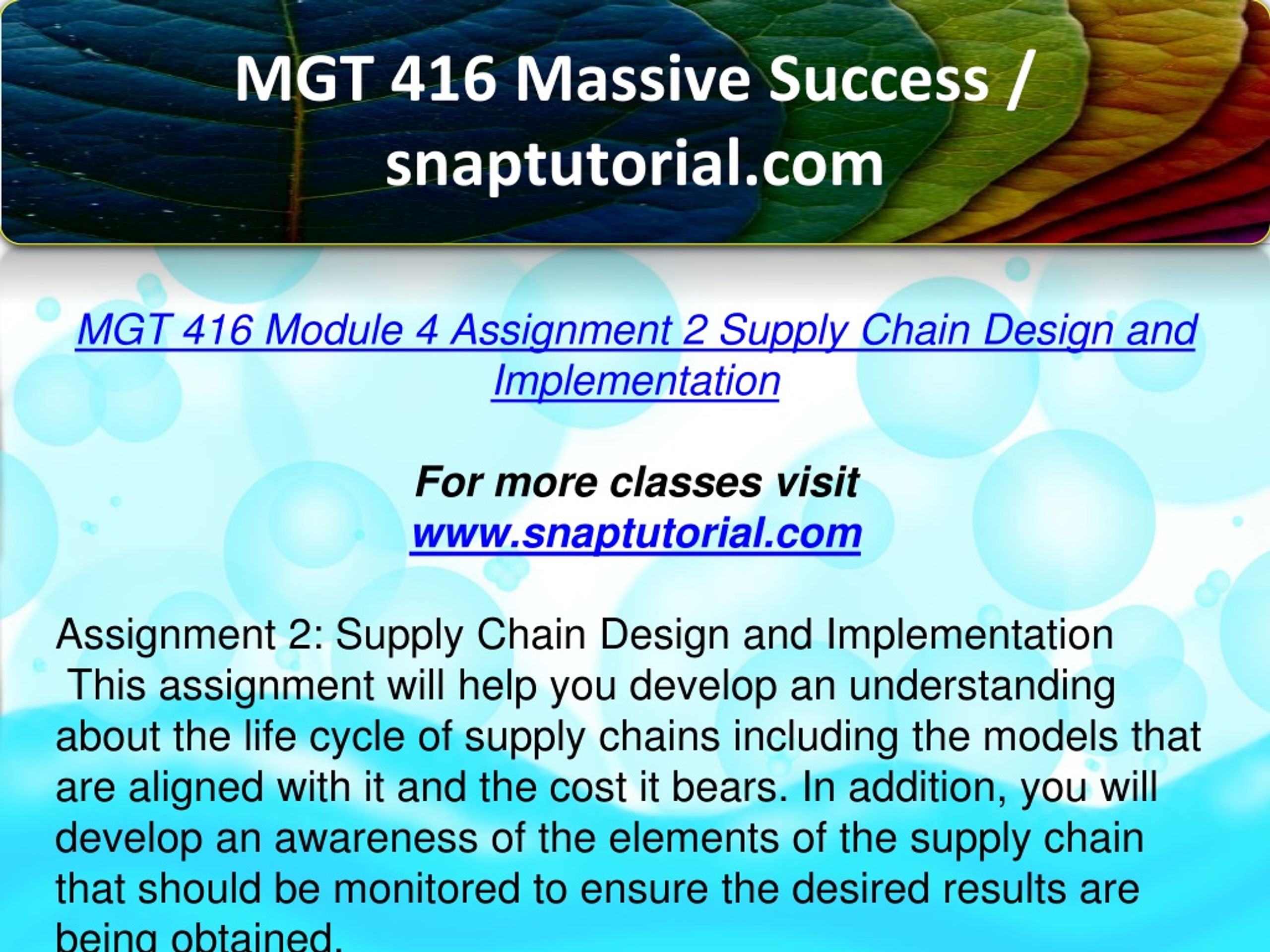 MGT 416 Massive Success / snaptutorial.com

MGT 416 Module 4 Assignment 2 Supply Chain Design and Implementation

For more classes visit
www.snaptutorial.com

Assignment 2: Supply Chain Design and Implementation
This assignment will help you develop an understanding about the life cycle of supply chains including the models that are aligned with it and the cost it bears. In addition, you will develop an awareness of the elements of the supply chain that should be monitored to ensure the desired results are being obtained.